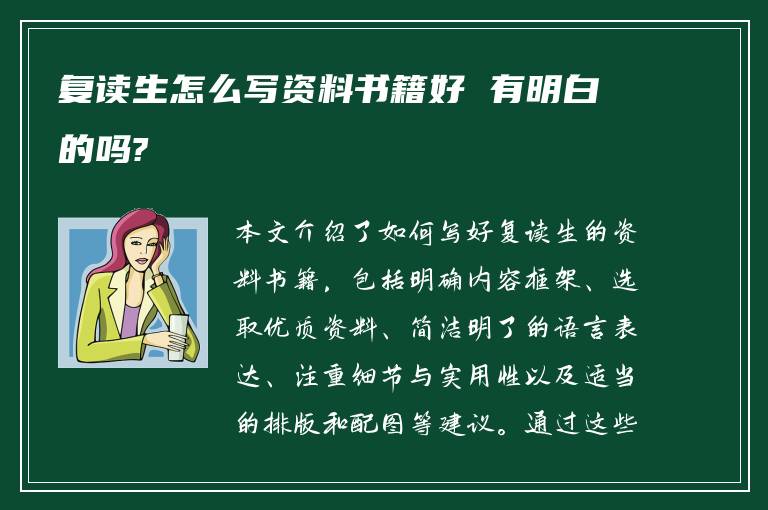 复读生怎么写资料书籍好 有明白的吗?

本文介绍了如何写好复读生的资料书籍，包括明确内容框架、选取优质资料、简洁明了的语言表达、注重细节与实用性以及适当的排版和配图等建议。通过这些